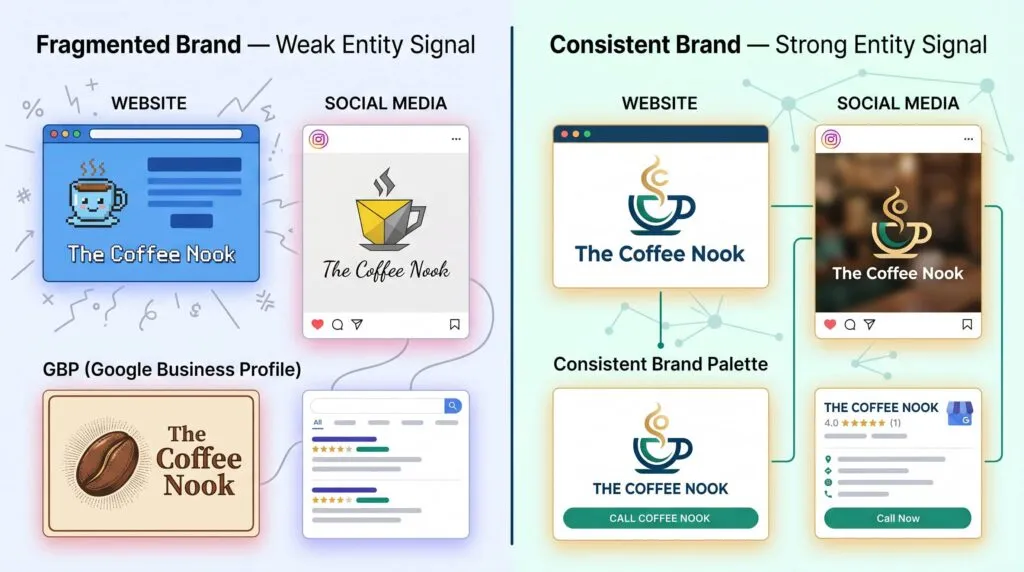 Fragmented Brand — Weak Entity Signal

WEBSITE

The Coffee Nook

SOCIAL MEDIA

The Coffee Nook

GBP (Google Business Profile)

The Coffee Nook

All

Consistent Brand — Strong Entity Signal

WEBSITE

The Coffee Nook

SOCIAL MEDIA

The Coffee Nook

Consistent Brand Palette

THE COFFEE NOOK

CALL COFFEE NOOK

THE COFFEE NOOK

4.0 ★★★★★ (1)

Call Now